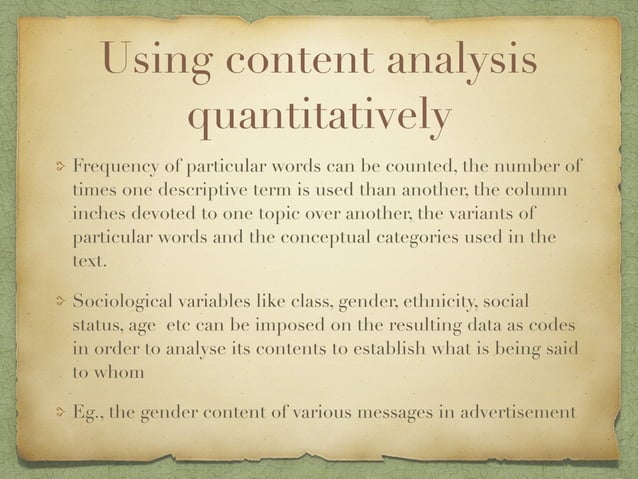 Using content analysis quantitatively

Frequency of particular words can be counted, the number of times one descriptive term is used than another, the column inches devoted to one topic over another, the variants of particular words and the conceptual categories used in the text.

Sociological variables like class, gender, ethnicity, social status, age etc can be imposed on the resulting data as codes in order to analyse its contents to establish what is being said to whom

Eg., the gender content of various messages in advertisement